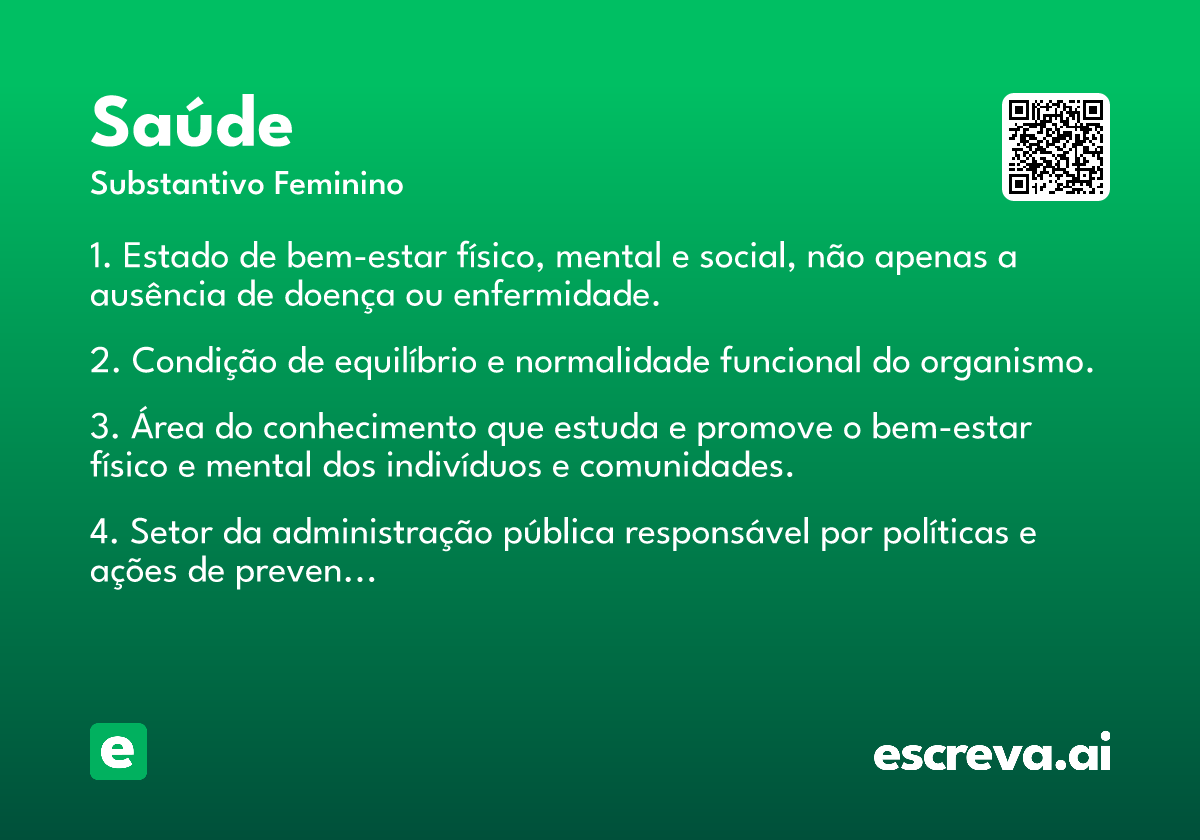 Saúde
Substantivo Feminino

1. Estado de bem-estar físico, mental e social, não apenas a ausência de doença ou enfermidade.

2. Condição de equilíbrio e normalidade funcional do organismo.

3. Área do conhecimento que estuda e promove o bem-estar físico e mental dos indivíduos e comunidades.

4. Setor da administração pública responsável por políticas e ações de preven…

e

escreva.ai